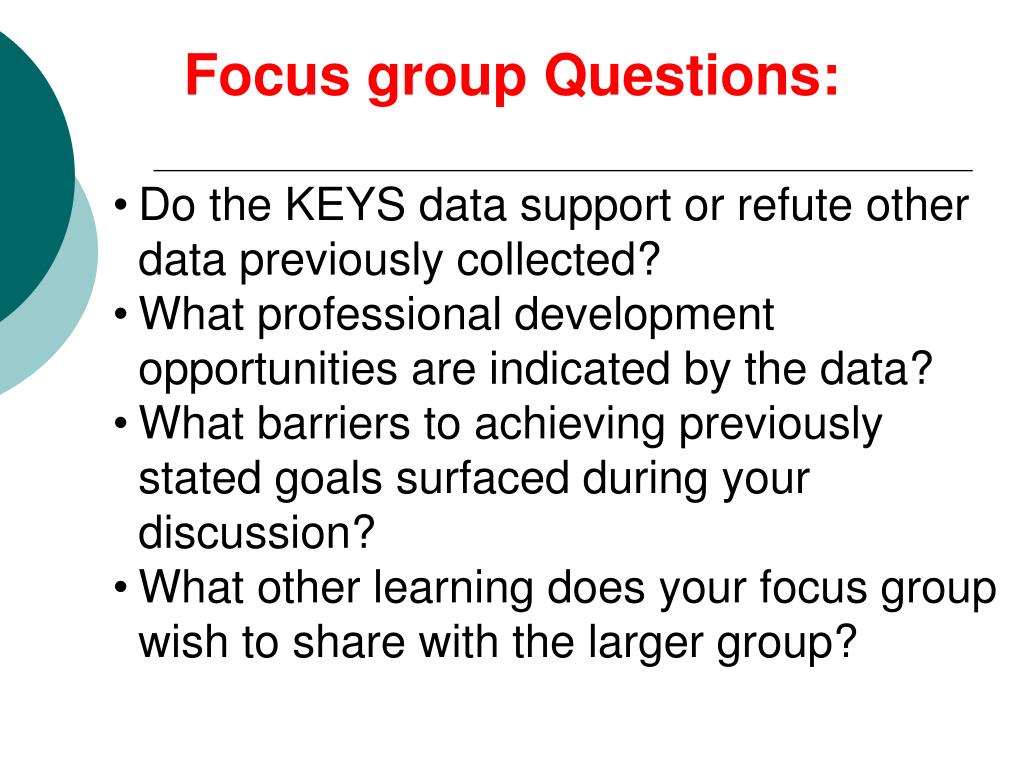 Focus group Questions:

• Do the KEYS data support or refute other data previously collected?
• What professional development opportunities are indicated by the data?
• What barriers to achieving previously stated goals surfaced during your discussion?
• What other learning does your focus group wish to share with the larger group?